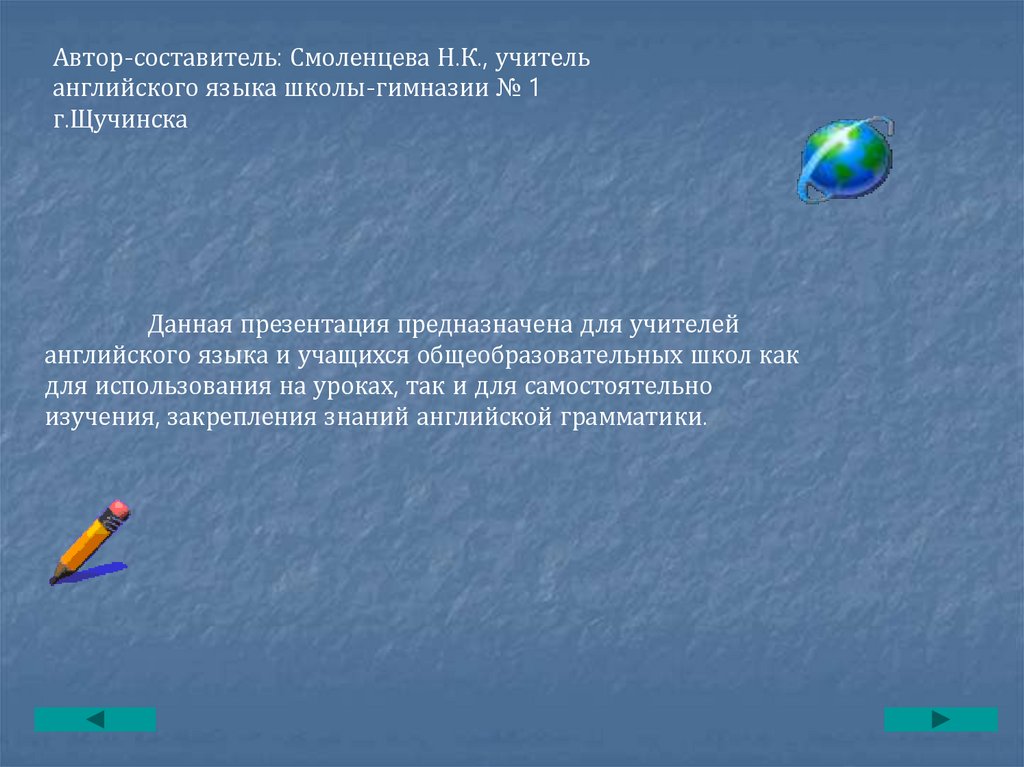 Автор-составитель: Смоленцева Н.К., учитель английского языка школы-гимназии № 1 г.Щучинска

Данная презентация предназначена для учителей английского языка и учащихся общеобразовательных школ как для использования на уроках, так и для самостоятельно изучения, закрепления знаний английской грамматики.